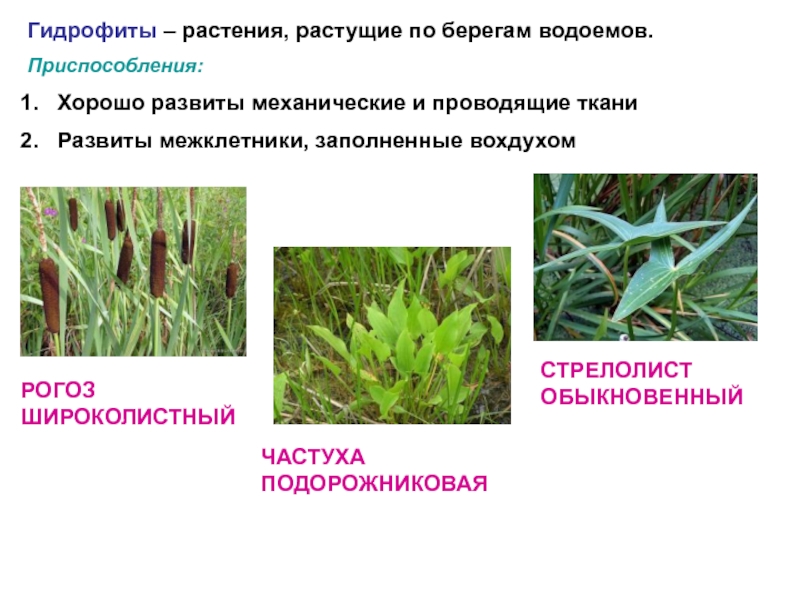 Гидрофиты – растения, растущие по берегам водоемов.

Приспособления:

1. Хорошо развиты механические и проводящие ткани
2. Развиты межклетники, заполненные вохдухом

РОГОЗ
ШИРОКОЛИСТНЫЙ

ЧАСТУХА
ПОДОРОЖНИКОВАЯ

СТРЕЛОЛИСТ
ОБЫКНОВЕННЫЙ